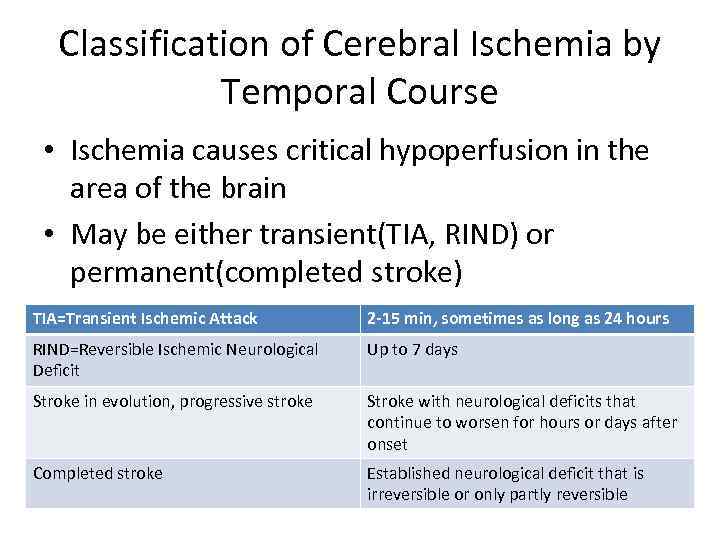 Classification of Cerebral Ischemia by Temporal Course

• Ischemia causes critical hypoperfusion in the area of the brain
• May be either transient(TIA, RIND) or permanent(completed stroke)

| TIA=Transient Ischemic Attack | 2-15 min, sometimes as long as 24 hours |
|---|---|
| RIND=Reversible Ischemic Neurological Deficit | Up to 7 days |
| Stroke in evolution, progressive stroke | Stroke with neurological deficits that continue to worsen for hours or days after onset |
| Completed stroke | Established neurological deficit that is irreversible or only partly reversible |